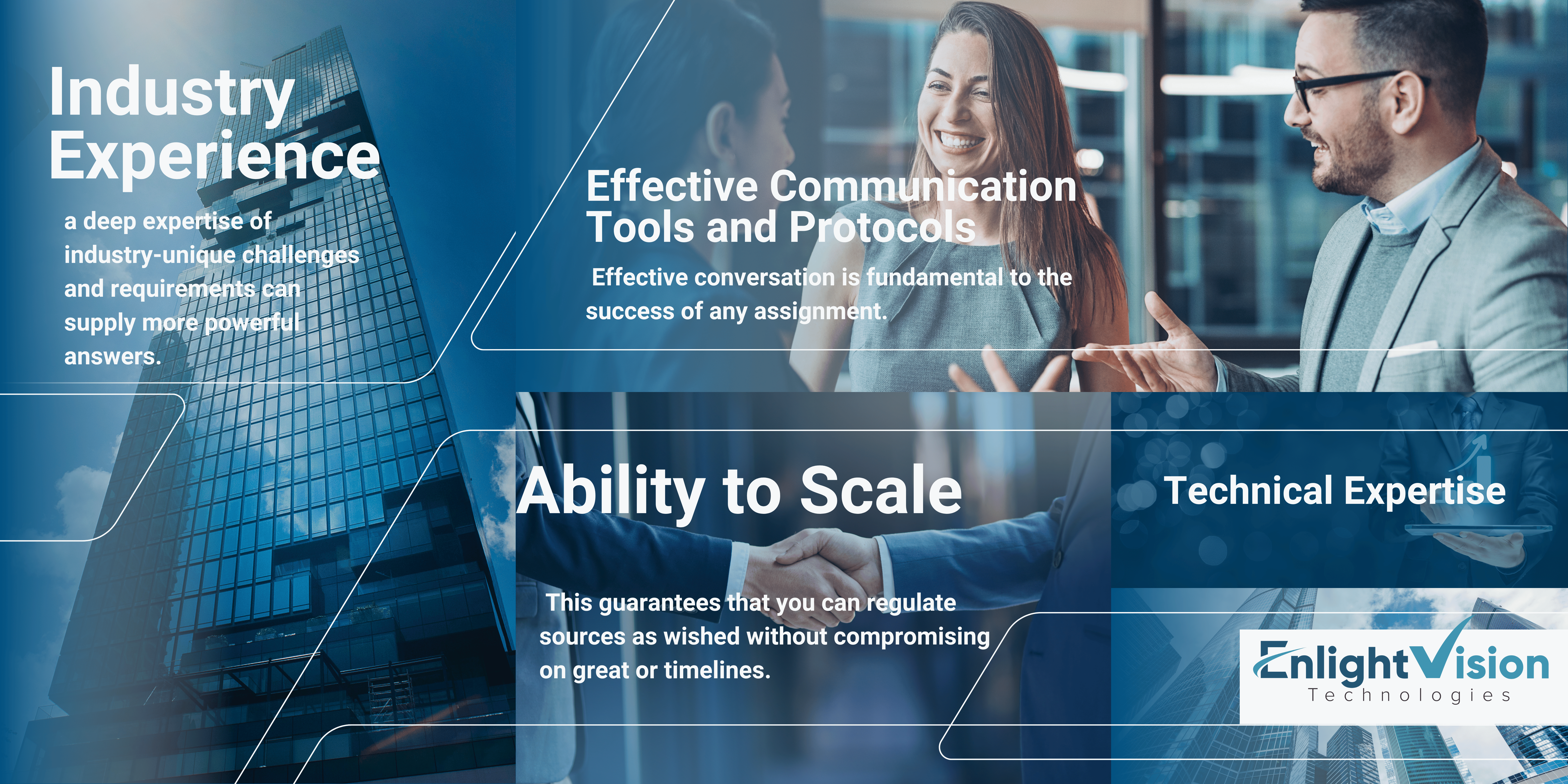 Industry Experience

a deep expertise of industry-unique challenges and requirements can supply more powerful answers.

Effective Communication Tools and Protocols

Effective conversation is fundamental to the success of any assignment.

Ability to Scale

This guarantees that you can regulate sources as wished without compromising on great or timelines.

Technical Expertise

EnlightVision
Technologies